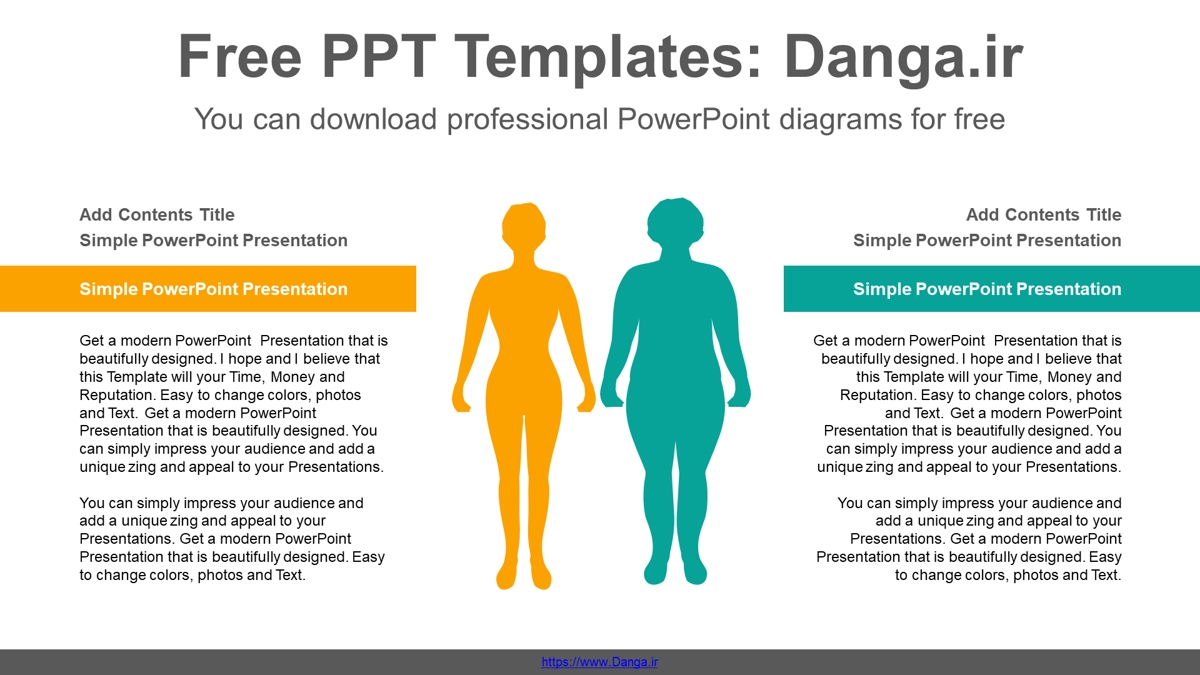 Free PPT Templates: Danga.ir

You can download professional PowerPoint diagrams for free

Add Contents Title
Simple PowerPoint Presentation

Simple PowerPoint Presentation

Get a modern PowerPoint Presentation that is beautifully designed. I hope and I believe that this Template will your Time, Money and Reputation. Easy to change colors, photos and Text. Get a modern PowerPoint Presentation that is beautifully designed. You can simply impress your audience and add a unique zing and appeal to your Presentations.

You can simply impress your audience and add a unique zing and appeal to your Presentations. Get a modern PowerPoint Presentation that is beautifully designed. Easy to change colors, photos and Text.

Add Contents Title
Simple PowerPoint Presentation

Simple PowerPoint Presentation

Get a modern PowerPoint Presentation that is beautifully designed. I hope and I believe that this Template will your Time, Money and Reputation. Easy to change colors, photos and Text. Get a modern PowerPoint Presentation that is beautifully designed. You can simply impress your audience and add a unique zing and appeal to your Presentations.

You can simply impress your audience and add a unique zing and appeal to your Presentations. Get a modern PowerPoint Presentation that is beautifully designed. Easy to change colors, photos and Text.

https://www.Danga.ir